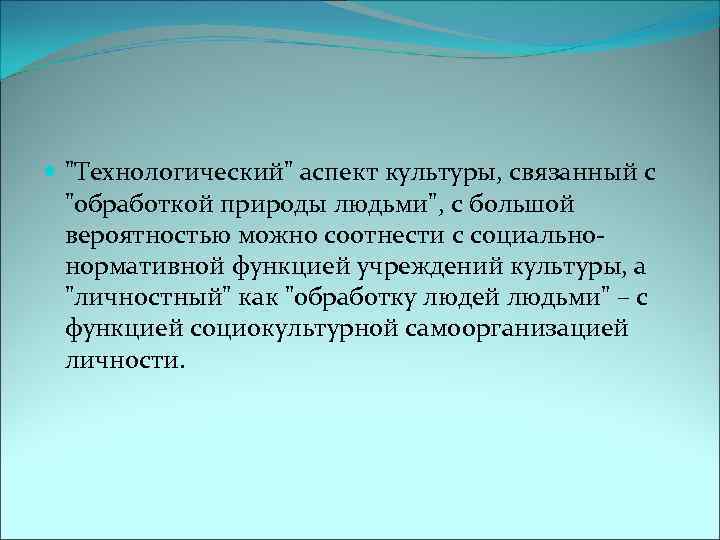 "Технологический" аспект культуры, связанный с "обработкой природы людьми", с большой вероятностью можно соотнести с социально-нормативной функцией учреждений культуры, а "личностный" как "обработку людей людьми" – с функцией социокультурной самоорганизацией личности.